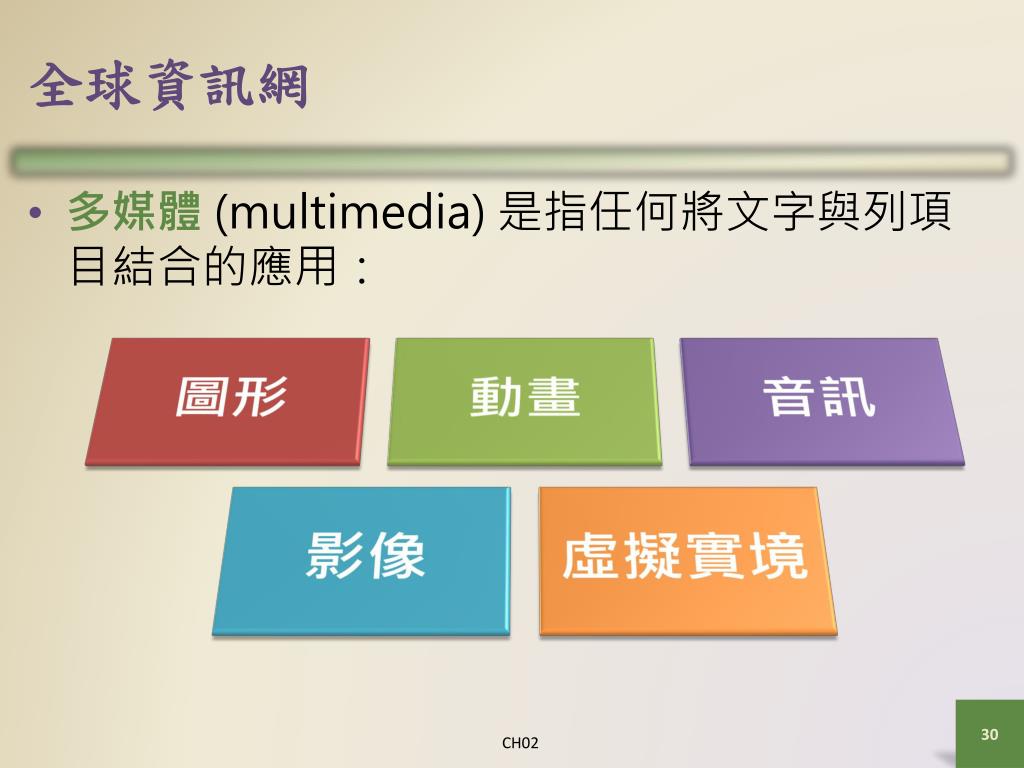 全球資訊網

• 多媒體 (multimedia) 是指任何將文字與列項目結合的應用：

圖形

動畫

音訊

影像

虛擬實境

CH02

30